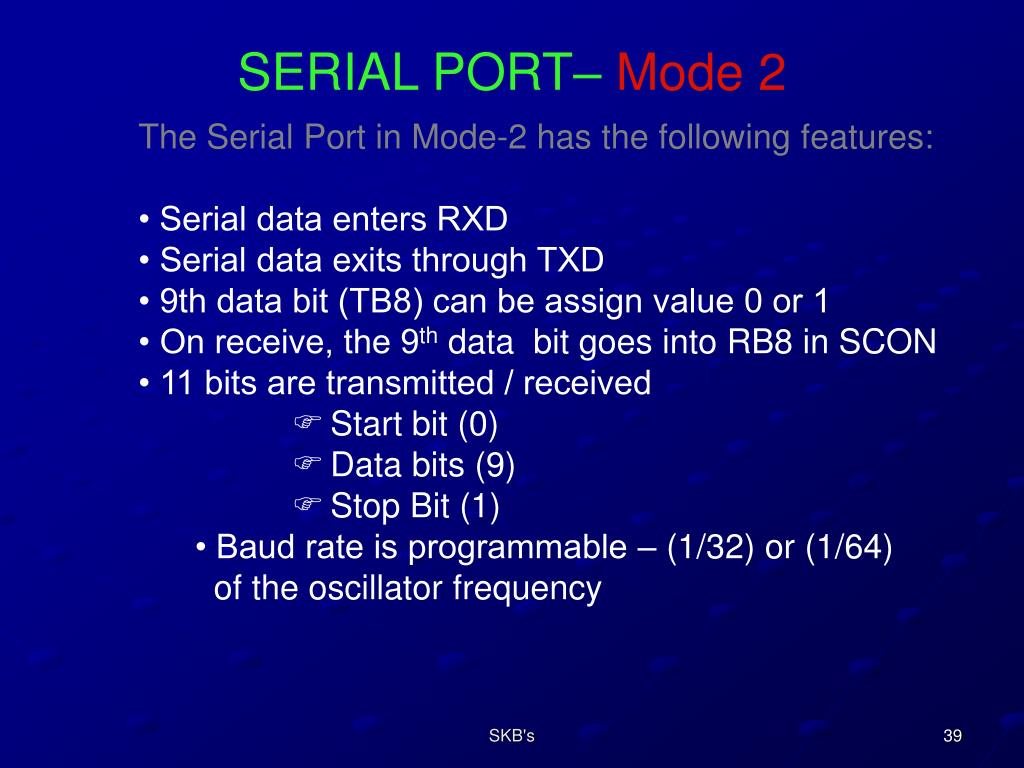 SERIAL PORT– Mode 2

The Serial Port in Mode-2 has the following features:

• Serial data enters RXD
• Serial data exits through TXD
• 9th data bit (TB8) can be assign value 0 or 1
• On receive, the 9$^{th}$ data bit goes into RB8 in SCON
• 11 bits are transmitted / received
☞ Start bit (0)
☞ Data bits (9)
☞ Stop Bit (1)
• Baud rate is programmable – (1/32) or (1/64) of the oscillator frequency

SKB's

39